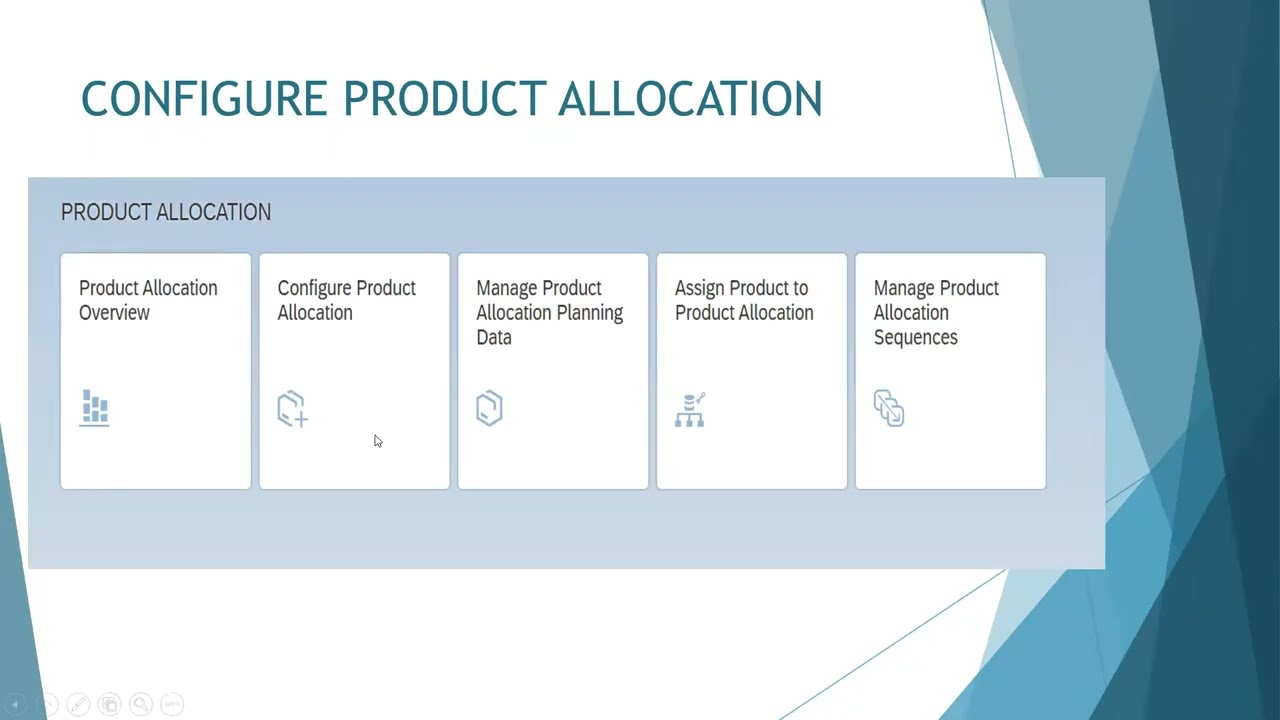 CONFIGURE PRODUCT ALLOCATION

PRODUCT ALLOCATION

Product Allocation Overview

Configure Product Allocation

Manage Product Allocation Planning Data

Assign Product to Product Allocation

Manage Product Allocation Sequences